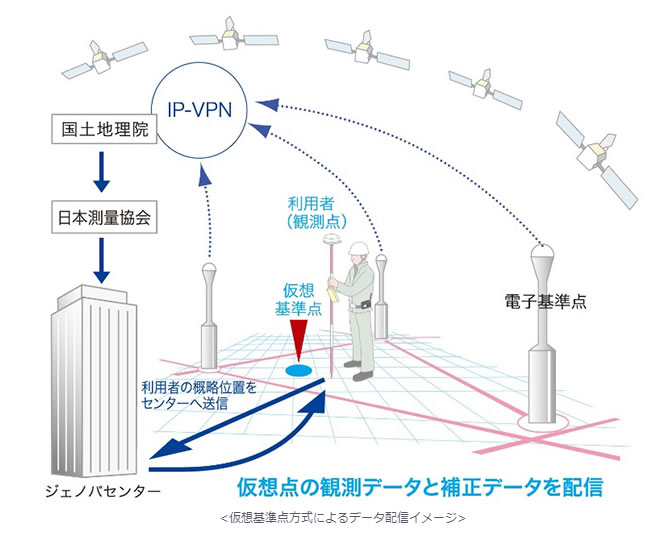 IP-VPN

国土地理院

日本測量協会

利用者
(観測点)

仮想
基準点

電子基準点

利用者の概略位置を
センターへ送信

ジェノバセンター

仮想点の観測データと補正データを配信

<仮想基準点方式によるデータ配信イメージ>